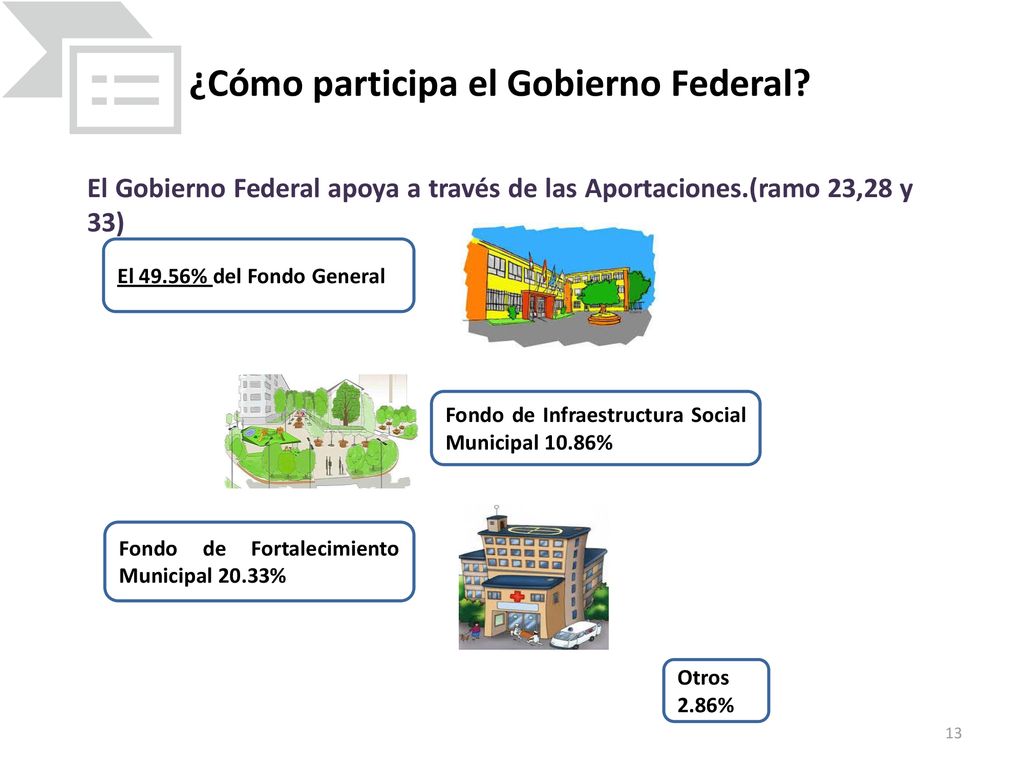 ¿Cómo participa el Gobierno Federal?

El Gobierno Federal apoya a través de las Aportaciones.(ramo 23,28 y 33)

El 49.56% del Fondo General

Fondo de Infraestructura Social Municipal 10.86%

Fondo de Fortalecimiento Municipal 20.33%

Otros 2.86%

13